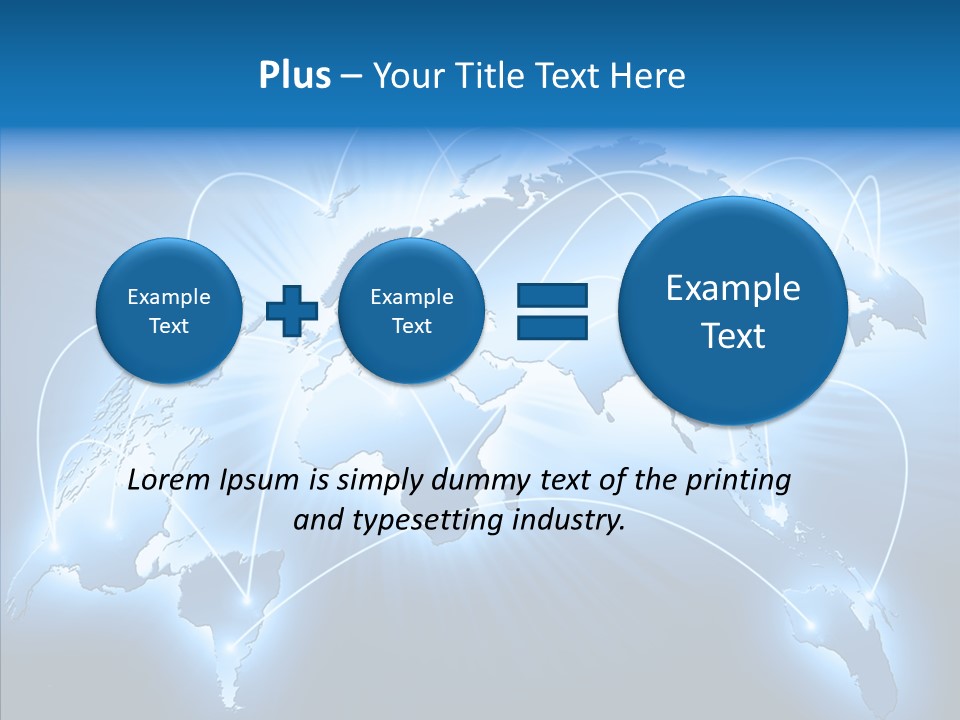 Plus – Your Title Text Here

Example Text

Example Text

Example Text

Lorem Ipsum is simply dummy text of the printing and typesetting industry.